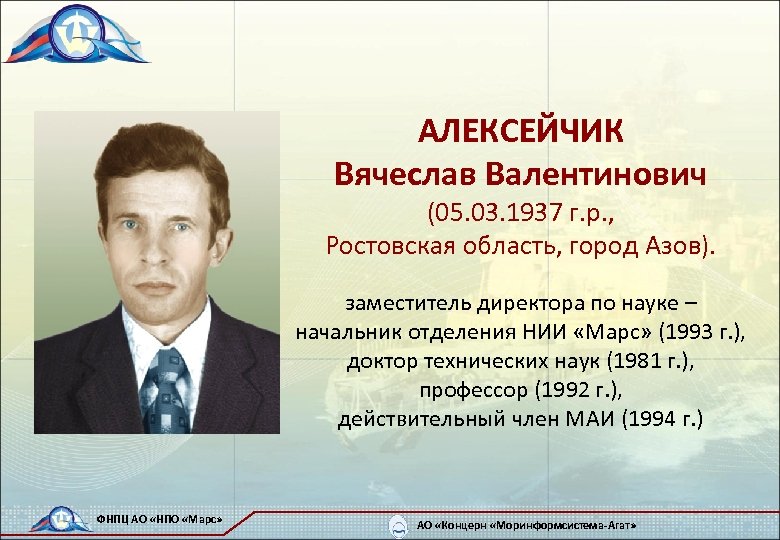 АЛЕКСЕЙЧИК
Вячеслав Валентинович
(05.03.1937 г.р.,
Ростовская область, город Азов).

заместитель директора по науке – начальник отделения НИИ «Марс» (1993 г.), доктор технических наук (1981 г.), профессор (1992 г.), действительный член МАИ (1994 г.)

ФНПЦ АО «НПО «Марс»

АО «Концерн «Моринформсистема-Агат»